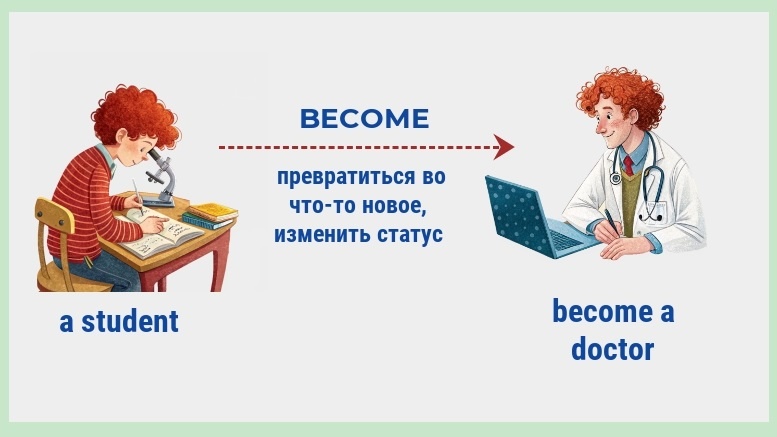 BECOME

превратиться во что-то новое, изменить статус

a student

become a doctor